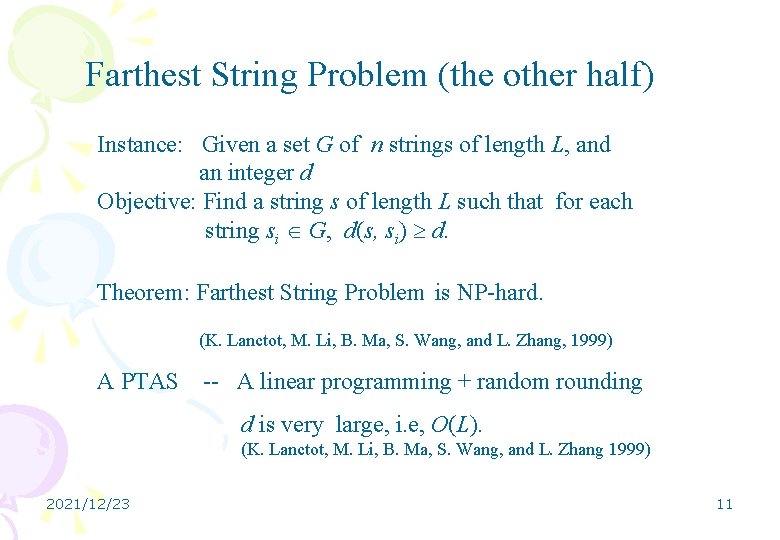 Farthest String Problem (the other half)

Instance: Given a set $G$ of $n$ strings of length $L$, and an integer $d$
Objective: Find a string $s$ of length $L$ such that for each string $s_i \in G$, $d(s, s_i) \geq d$.

Theorem: Farthest String Problem is NP-hard.

(K. Lanctot, M. Li, B. Ma, S. Wang, and L. Zhang, 1999)

A PTAS -- A linear programming + random rounding

$d$ is very large, i.e, $O(L)$.
(K. Lanctot, M. Li, B. Ma, S. Wang, and L. Zhang 1999)

2021/12/23

11